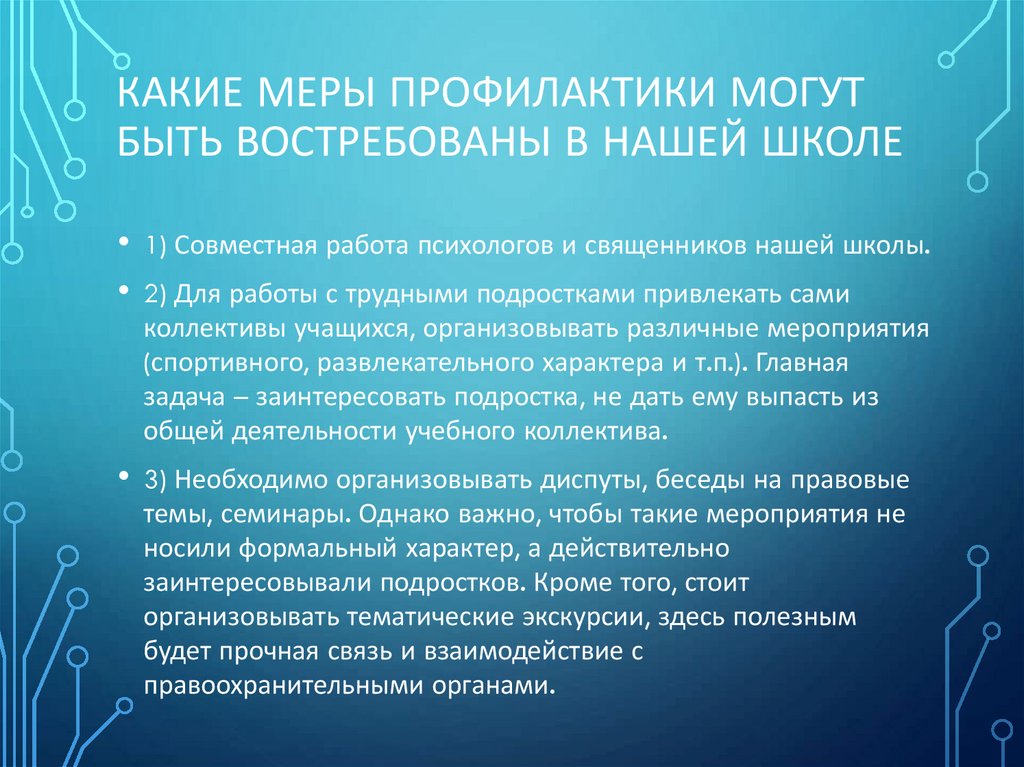 КАКИЕ МЕРЫ ПРОФИЛАКТИКИ МОГУТ БЫТЬ ВОСТРЕБОВАНЫ В НАШЕЙ ШКОЛЕ

• 1) Совместная работа психологов и священников нашей школы.

• 2) Для работы с трудными подростками привлекать сами коллективы учащихся, организовывать различные мероприятия (спортивного, развлекательного характера и т.п.). Главная задача – заинтересовать подростка, не дать ему выпасть из общей деятельности учебного коллектива.

• 3) Необходимо организовывать диспуты, беседы на правовые темы, семинары. Однако важно, чтобы такие мероприятия не носили формальный характер, а действительно заинтересовывали подростков. Кроме того, стоит организовывать тематические экскурсии, здесь полезным будет прочная связь и взаимодействие с правоохранительными органами.